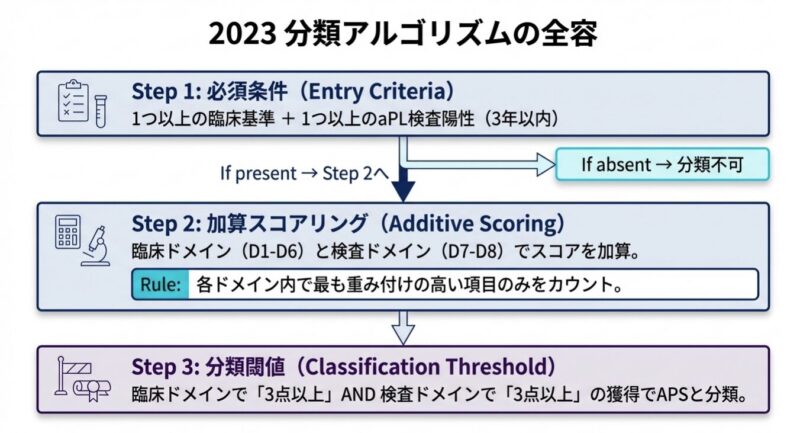 2023 分類アルゴリズムの全容

Step 1: 必須条件（Entry Criteria）
1つ以上の臨床基準 + 1つ以上のaPL検査陽性（3年以内）

If present → Step 2へ

If absent → 分類不可

Step 2: 加算スコアリング（Additive Scoring）
臨床ドメイン（D1-D6）と検査ドメイン（D7-D8）でスコアを加算。

Rule: 各ドメイン内で最も重み付けの高い項目のみをカウント。

Step 3: 分類閾値（Classification Threshold）
臨床ドメインで「3点以上」AND 検査ドメインで「3点以上」の獲得でAPSと分類。